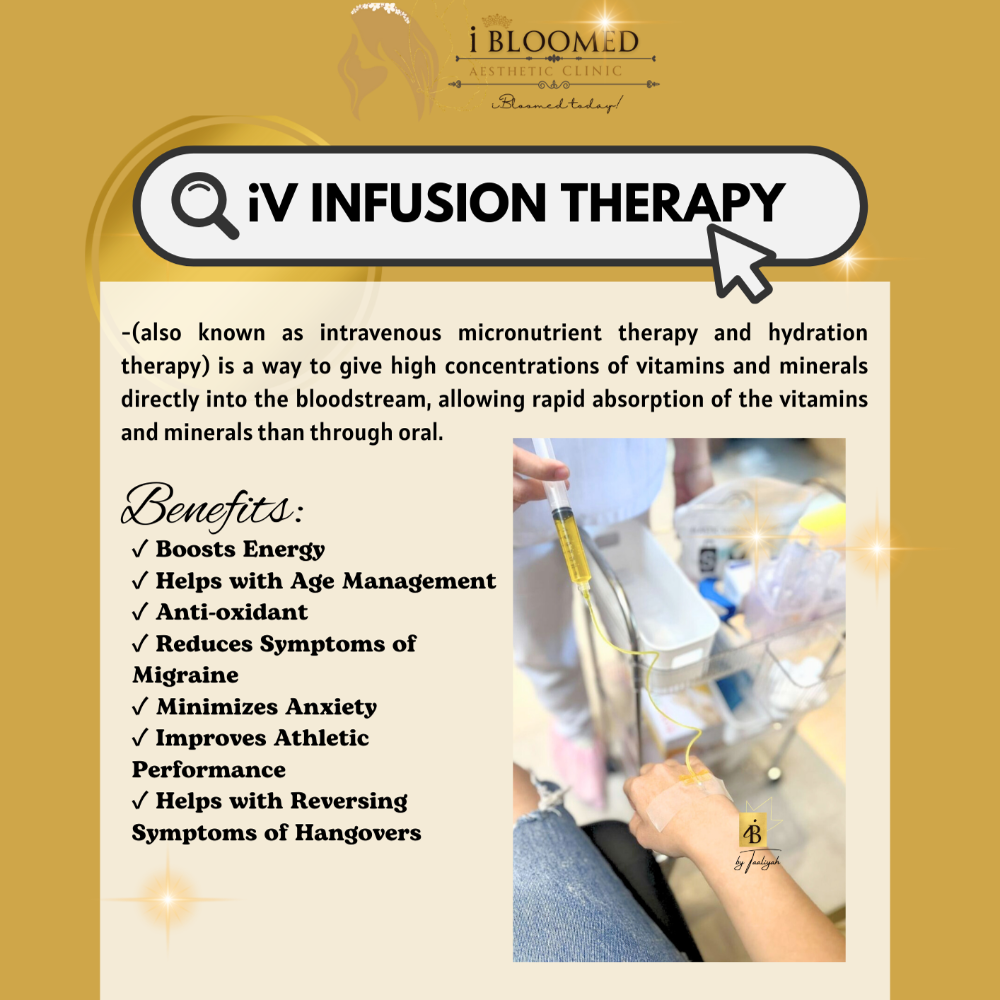 i BLOOMED
AESTHETIC CLINIC
iBloomed today!

iV INFUSION THERAPY

-(also known as intravenous micronutrient therapy and hydration therapy) is a way to give high concentrations of vitamins and minerals directly into the bloodstream, allowing rapid absorption of the vitamins and minerals than through oral.

Benefits:
✓ Boosts Energy
✓ Helps with Age Management
✓ Anti-oxidant
✓ Reduces Symptoms of Migraine
✓ Minimizes Anxiety
✓ Improves Athletic Performance
✓ Helps with Reversing Symptoms of Hangovers

iB
by Taaliyah